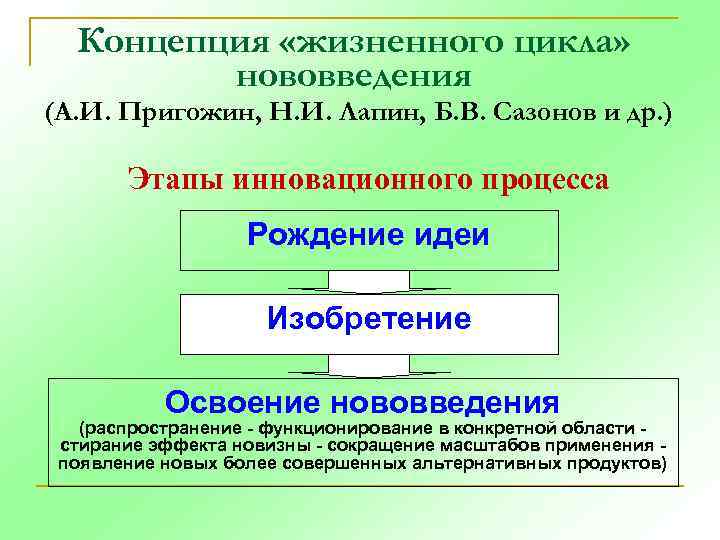 Концепция «жизненного цикла» нововведения
(А.И. Пригожин, Н.И. Лапин, Б.В. Сазонов и др.)

Этапы инновационного процесса

Рождение идеи

Изобретение

Освоение нововведения
(распространение - функционирование в конкретной области - стирание эффекта новизны - сокращение масштабов применения - появление новых более совершенных альтернативных продуктов)